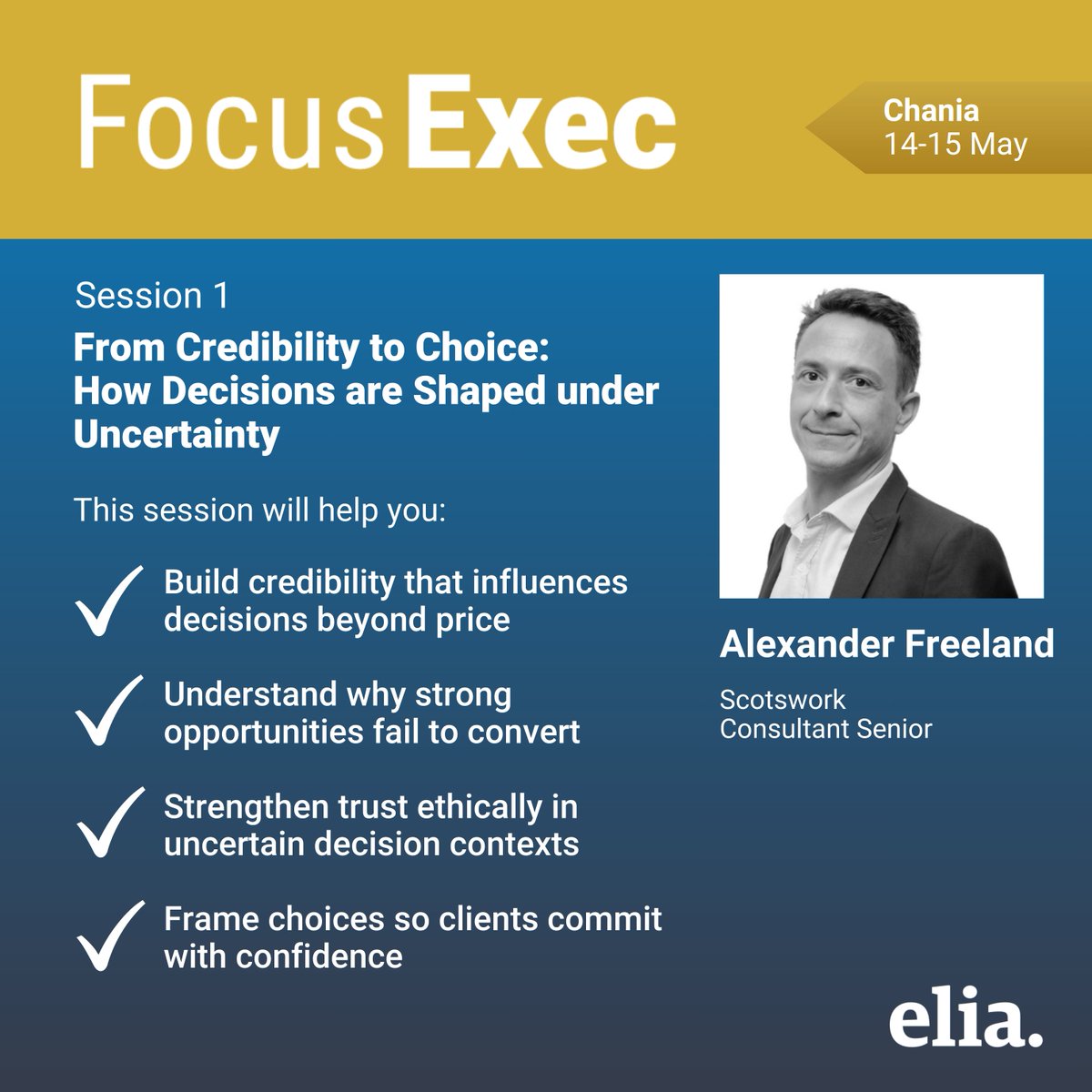 Focus Exec

Chania
14-15 May

Session 1

From Credibility to Choice: How Decisions are Shaped under Uncertainty

This session will help you:

Build credibility that influences decisions beyond price

Understand why strong opportunities fail to convert

Strengthen trust ethically in uncertain decision contexts

Frame choices so clients commit with confidence

Alexander Freeland

Scotswork
Consultant Senior

elia.